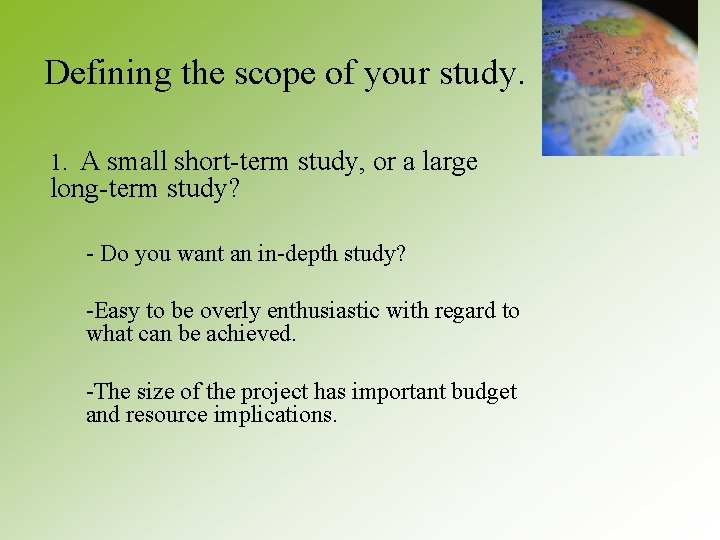 Defining the scope of your study.

1. A small short-term study, or a large long-term study?

- Do you want an in-depth study?

-Easy to be overly enthusiastic with regard to what can be achieved.

-The size of the project has important budget and resource implications.